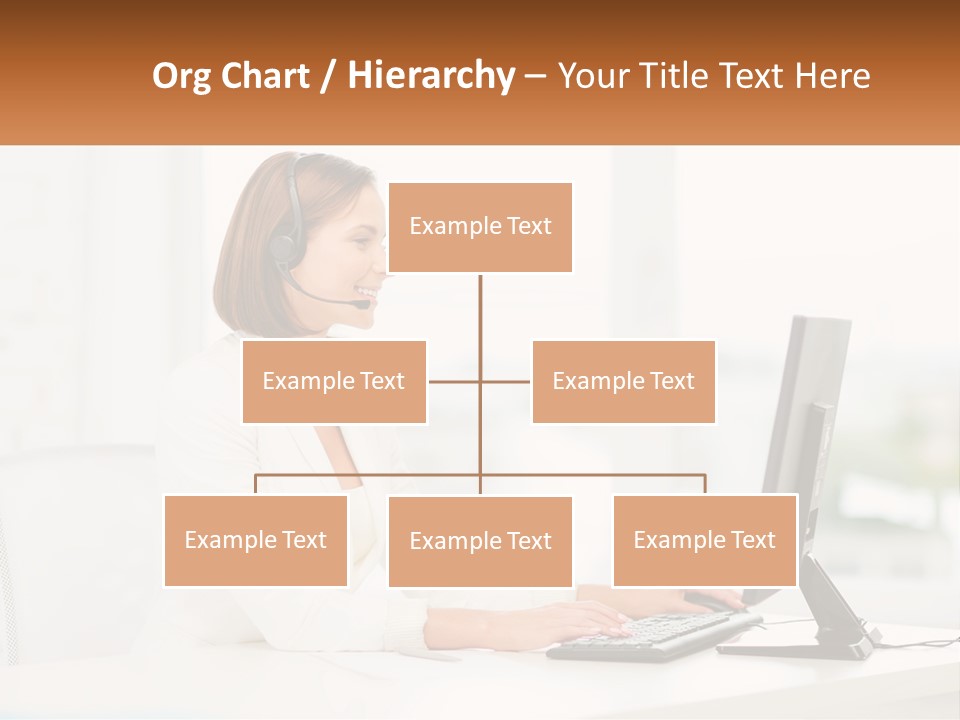 Org Chart / Hierarchy – Your Title Text Here

Example Text

Example Text

Example Text

Example Text

Example Text

Example Text